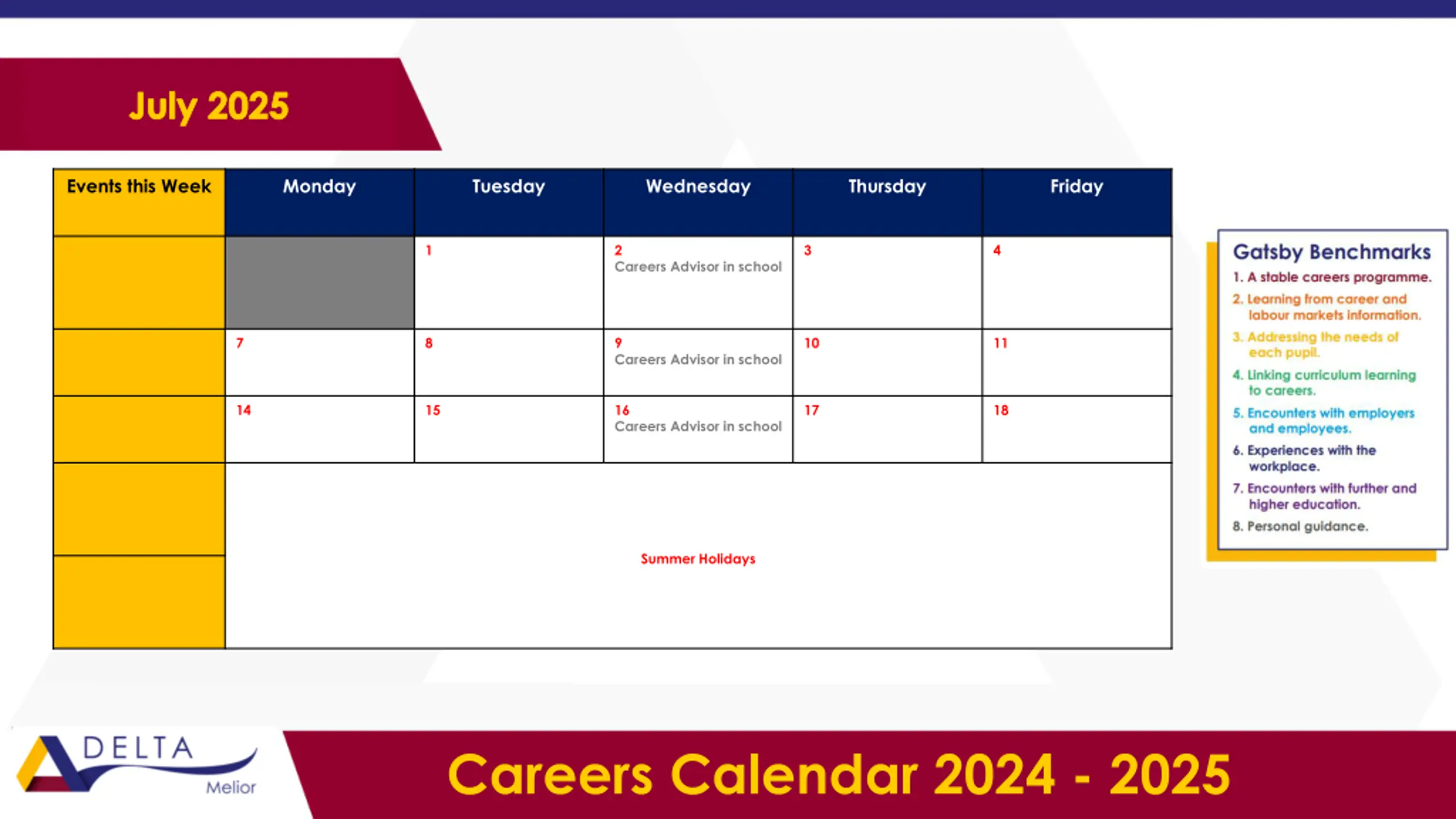 July 2025

| Events this Week | Monday | Tuesday | Wednesday | Thursday | Friday |
|---|---|---|---|---|---|
| | | 1 | 2 Careers Advisor in school | 3 | 4 |
| | 7 | 8 | 9 Careers Advisor in school | 10 | 11 |
| | 14 | 15 | 16 Careers Advisor in school | 17 | 18 |
| | Summer Holidays | | | | |
| | | | | | |

Gatsby Benchmarks
1. A stable careers programme.
2. Learning from career and labour markets information.
3. Addressing the needs of each pupil.
4. Linking curriculum learning to careers.
5. Encounters with employers and employees.
6. Experiences with the workplace.
7. Encounters with further and higher education.
8. Personal guidance.

DELTA Melior

Careers Calendar 2024 - 2025